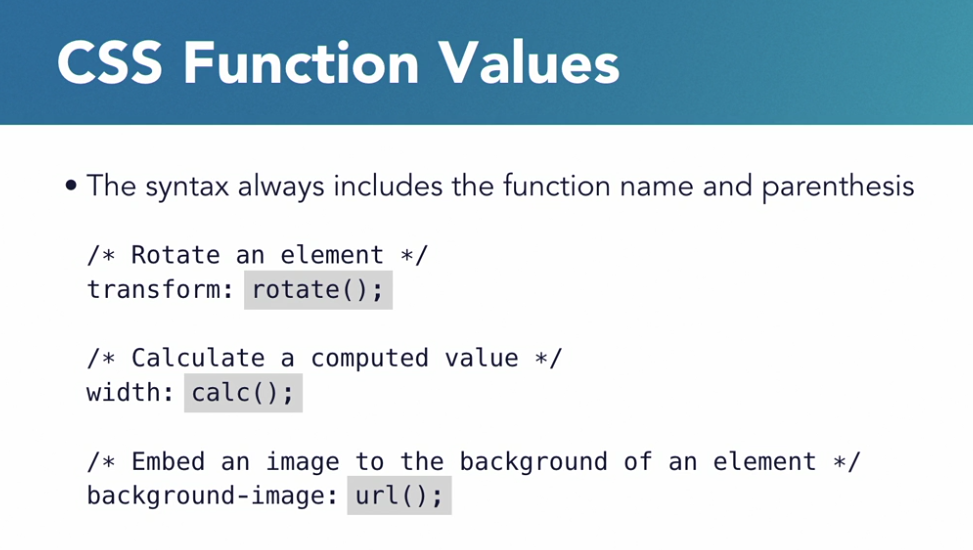 CSS Function Values

• The syntax always includes the function name and parenthesis

/* Rotate an element */
transform: rotate();

/* Calculate a computed value */
width: calc();

/* Embed an image to the background of an element */
background-image: url();